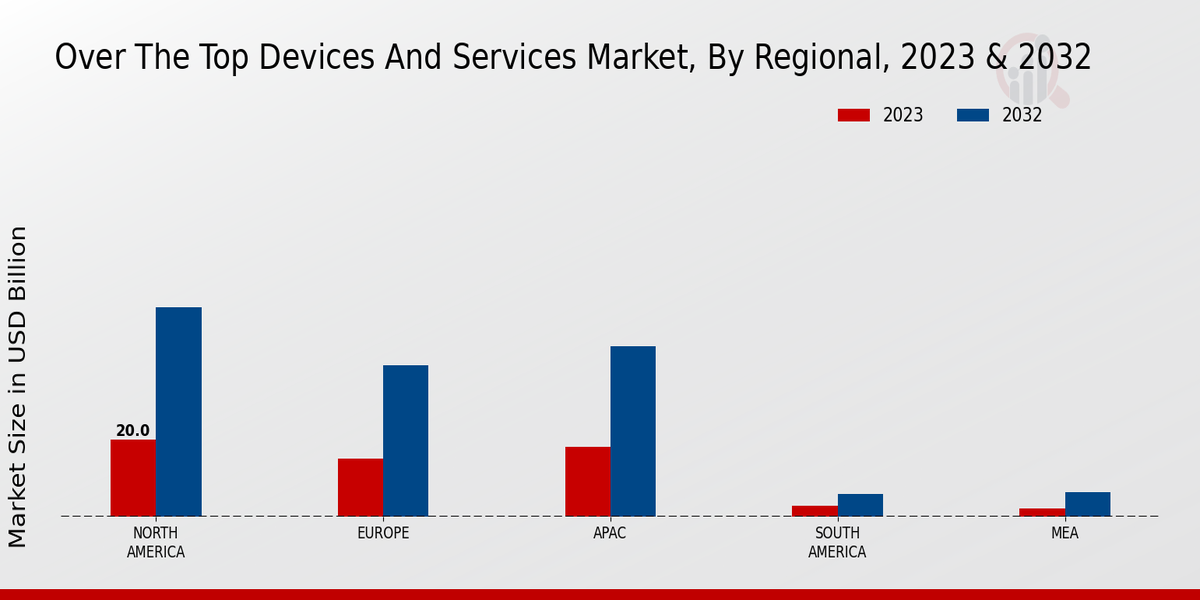 Over The Top Devices And Services Market, By Regional, 2023 & 2032

2023
2032

Market Size in USD Billion

20.0

NORTH AMERICA
EUROPE
APAC
SOUTH AMERICA
MEA